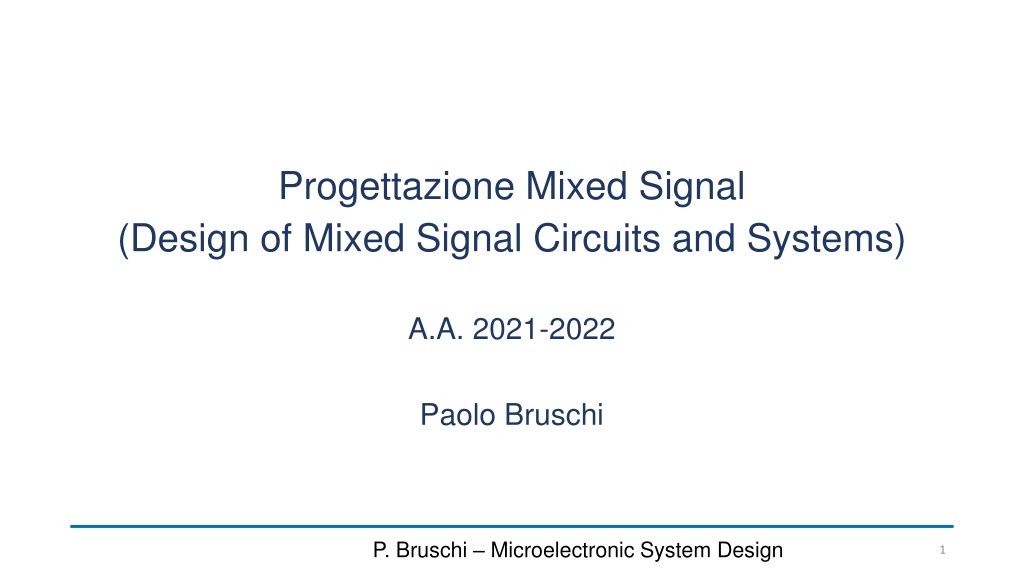 Progettazione Mixed Signal
(Design of Mixed Signal Circuits and Systems)

A.A. 2021-2022

Paolo Bruschi

P. Bruschi – Microelectronic System Design

1